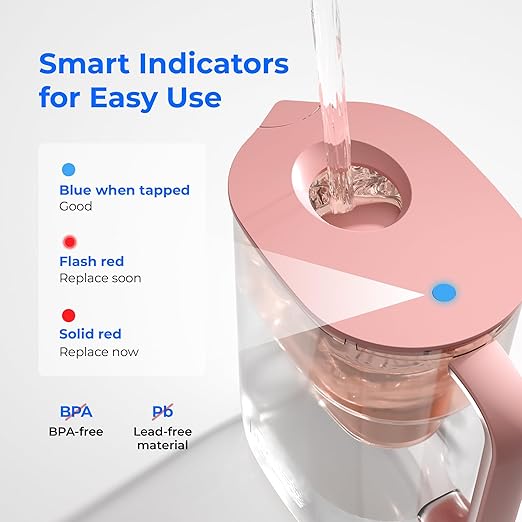 Smart Indicators for Easy Use

Blue when tapped
Good

Flash red
Replace soon

Solid red
Replace now

BPA
BPA-free

Pb
Lead-free material